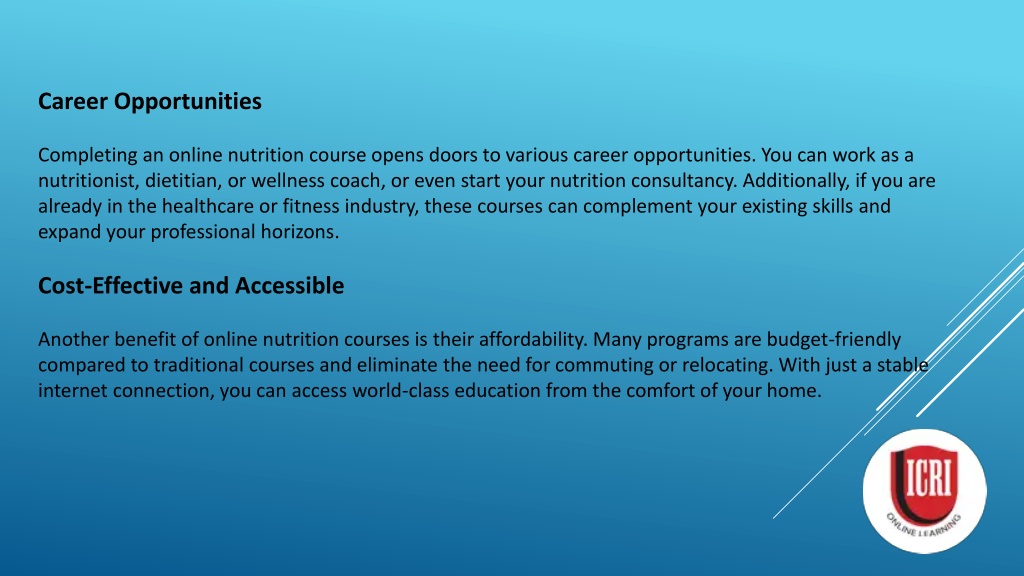 Career Opportunities

Completing an online nutrition course opens doors to various career opportunities. You can work as a nutritionist, dietitian, or wellness coach, or even start your nutrition consultancy. Additionally, if you are already in the healthcare or fitness industry, these courses can complement your existing skills and expand your professional horizons.

Cost-Effective and Accessible

Another benefit of online nutrition courses is their affordability. Many programs are budget-friendly compared to traditional courses and eliminate the need for commuting or relocating. With just a stable internet connection, you can access world-class education from the comfort of your home.

ICRI
ONLINE LEARNING